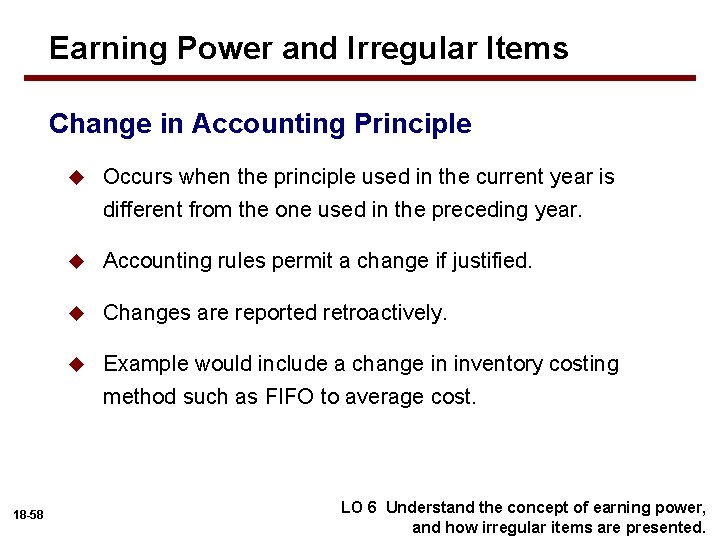 Earning Power and Irregular Items

Change in Accounting Principle

◆ Occurs when the principle used in the current year is different from the one used in the preceding year.

◆ Accounting rules permit a change if justified.

◆ Changes are reported retroactively.

◆ Example would include a change in inventory costing method such as FIFO to average cost.

18-58

LO 6 Understand the concept of earning power, and how irregular items are presented.